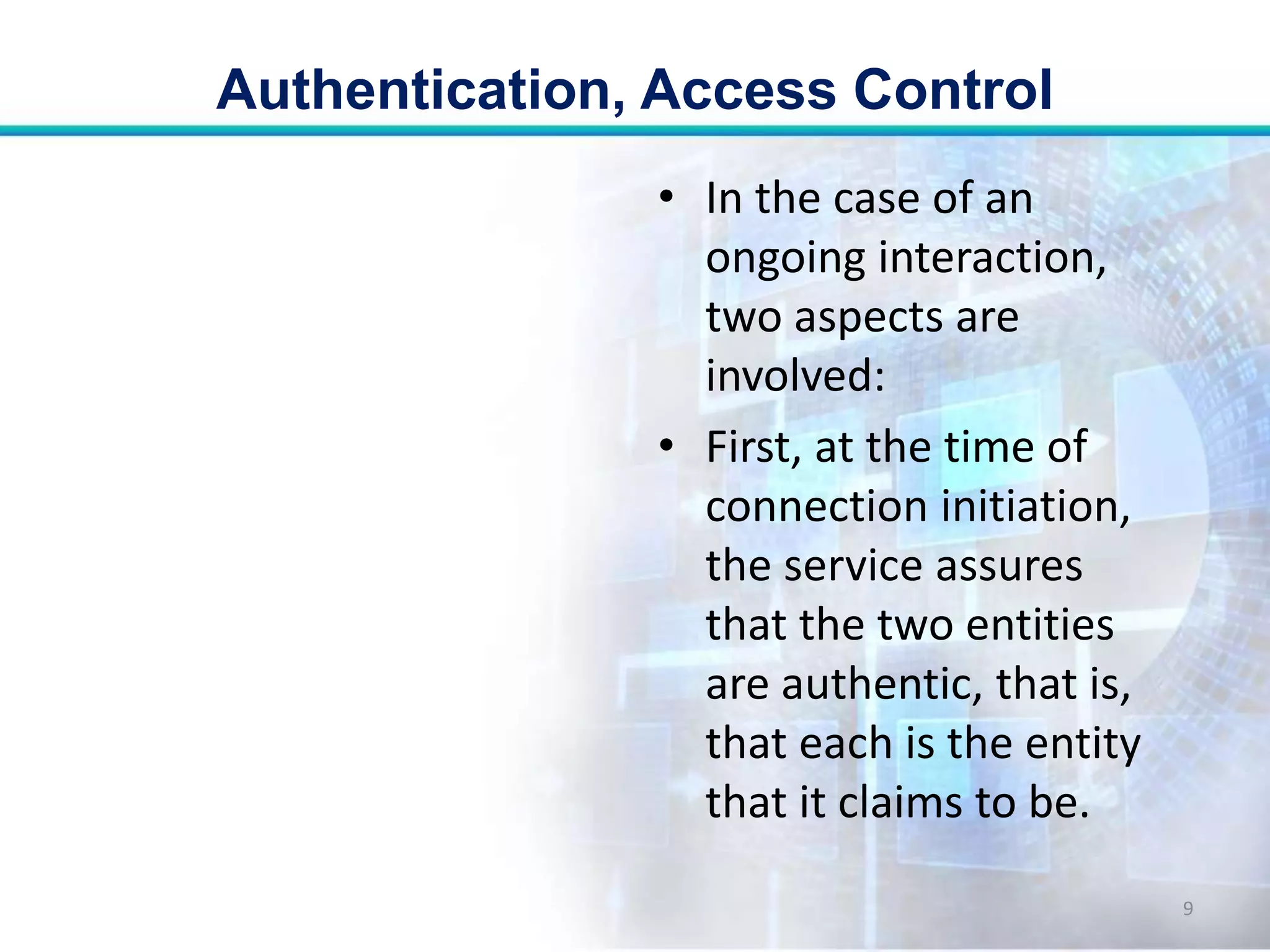 Authentication, Access Control

• In the case of an ongoing interaction, two aspects are involved:

• First, at the time of connection initiation, the service assures that the two entities are authentic, that is, that each is the entity that it claims to be.

9